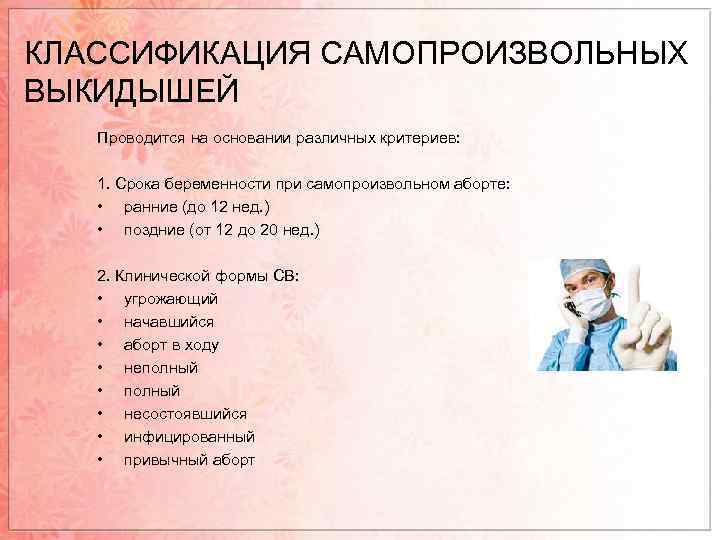 КЛАССИФИКАЦИЯ САМОПРОИЗВОЛЬНЫХ ВЫКИДЫШЕЙ

Проводится на основании различных критериев:

1. Срока беременности при самопроизвольном аборте:
• ранние (до 12 нед.)
• поздние (от 12 до 20 нед.)

2. Клинической формы СВ:
• угрожающий
• начавшийся
• аборт в ходу
• неполный
• полный
• несостоявшийся
• инфицированный
• привычный аборт